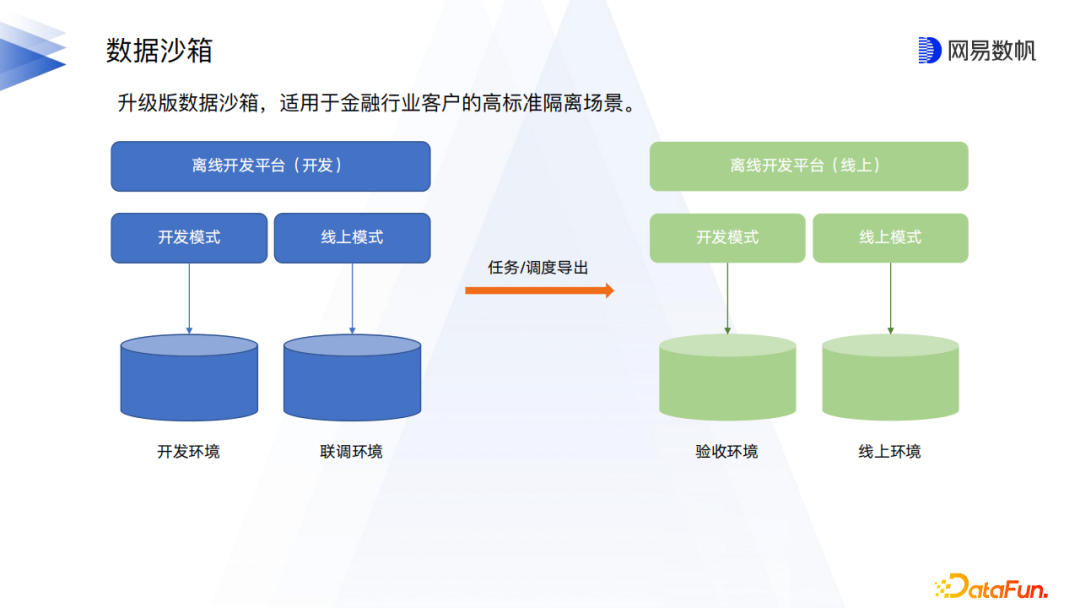 数据沙箱

网易数帆

升级版数据沙箱，适用于金融行业客户的高标准隔离场景。

离线开发平台（开发）

开发模式

线上模式

开发环境

联调环境

任务/调度导出

离线开发平台（线上）

开发模式

线上模式

验收环境

线上环境

DataFun.